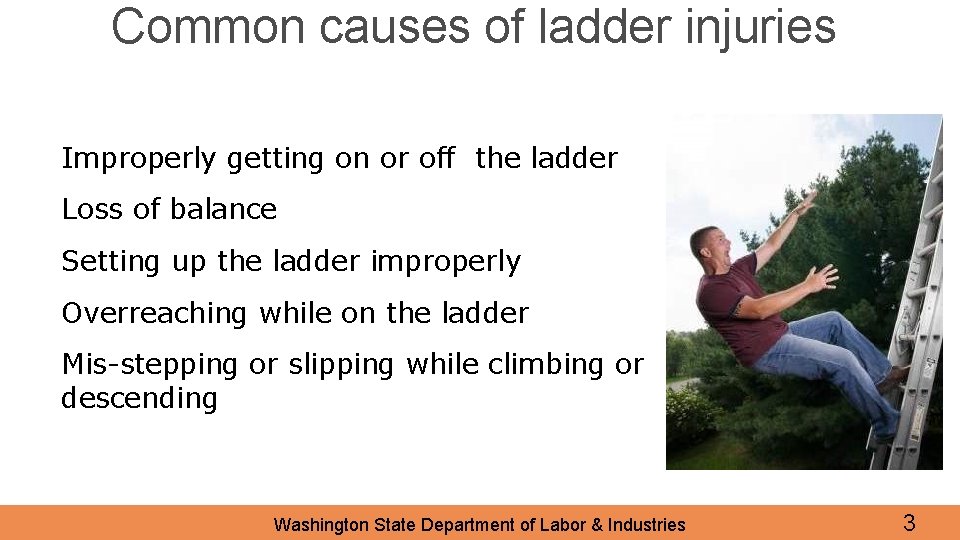 Common causes of ladder injuries

Improperly getting on or off the ladder

Loss of balance

Setting up the ladder improperly

Overreaching while on the ladder

Mis-stepping or slipping while climbing or descending

Washington State Department of Labor & Industries

3